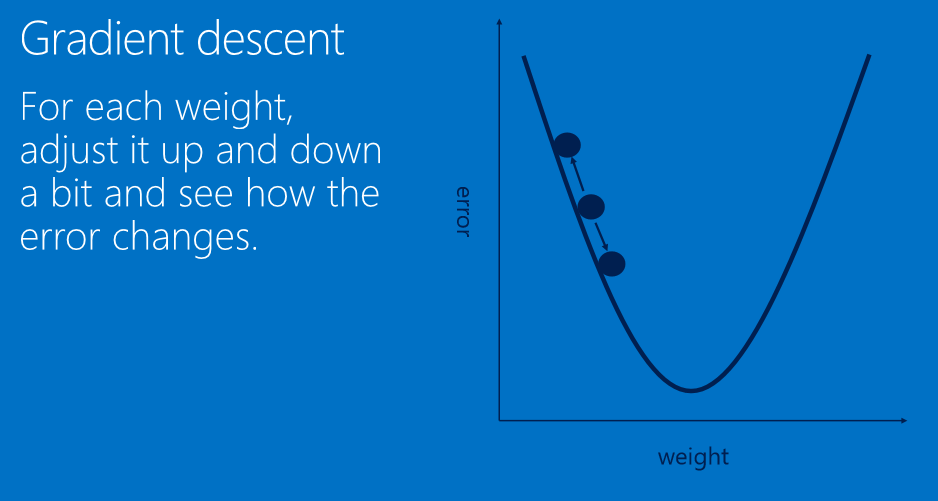 Gradient descent

For each weight, adjust it up and down a bit and see how the error changes.

error

weight